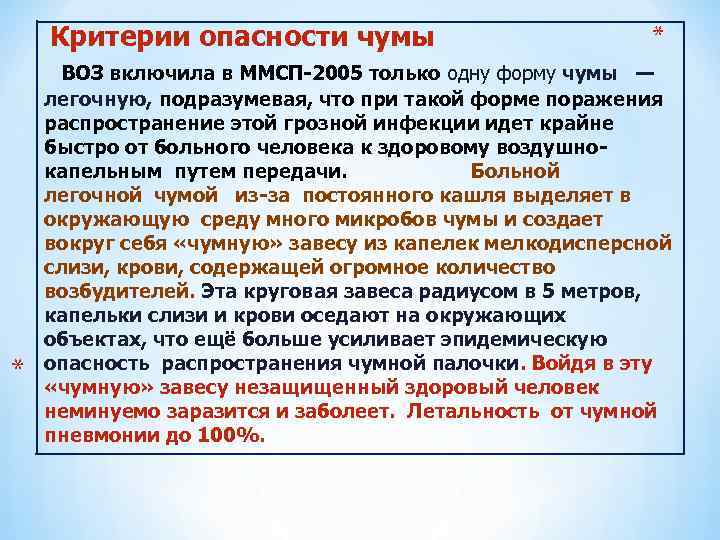 Критерии опасности чумы

*

ВОЗ включила в ММСП-2005 только одну форму чумы — легочную, подразумевая, что при такой форме поражения распространение этой грозной инфекции идет крайне быстро от больного человека к здоровому воздушно-капельным путем передачи. Больной легочной чумой из-за постоянного кашля выделяет в окружающую среду много микробов чумы и создает вокруг себя «чумную» завесу из капелек мелкодисперсной слизи, крови, содержащей огромное количество возбудителей. Эта круговая завеса радиусом в 5 метров, капельки слизи и крови оседают на окружающих объектах, что ещё больше усиливает эпидемическую опасность распространения чумной палочки. Войдя в эту «чумную» завесу незащищенный здоровый человек неминуемо заразится и заболеет. Летальность от чумной пневмонии до 100%.

*